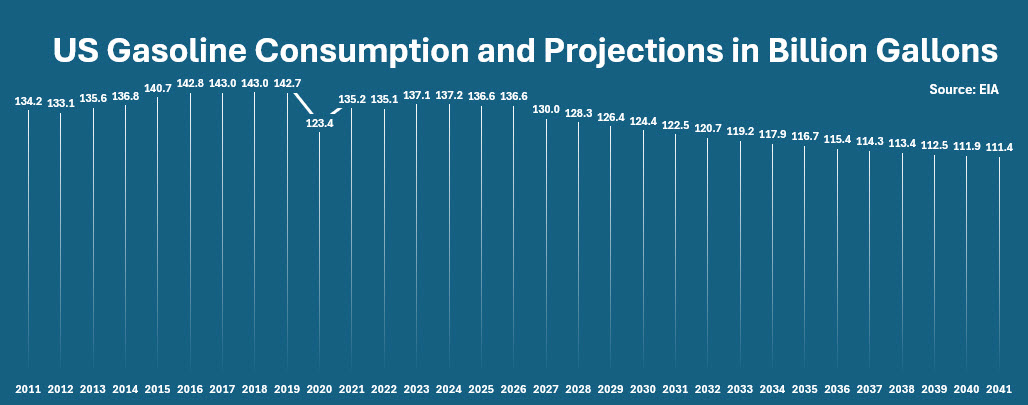 US Gasoline Consumption and Projections in Billion Gallons

Source: EIA

134.2 133.1 135.6 136.8 140.7 142.8 143.0 143.0 142.7 123.4 135.2 135.1 137.1 137.2 136.6 136.6 130.0 128.3 126.4 124.4 122.5 120.7 119.2 117.9 116.7 115.4 114.3 113.4 112.5 111.9 111.4

2011 2012 2013 2014 2015 2016 2017 2018 2019 2020 2021 2022 2023 2024 2025 2026 2027 2028 2029 2030 2031 2032 2033 2034 2035 2036 2037 2038 2039 2040 2041